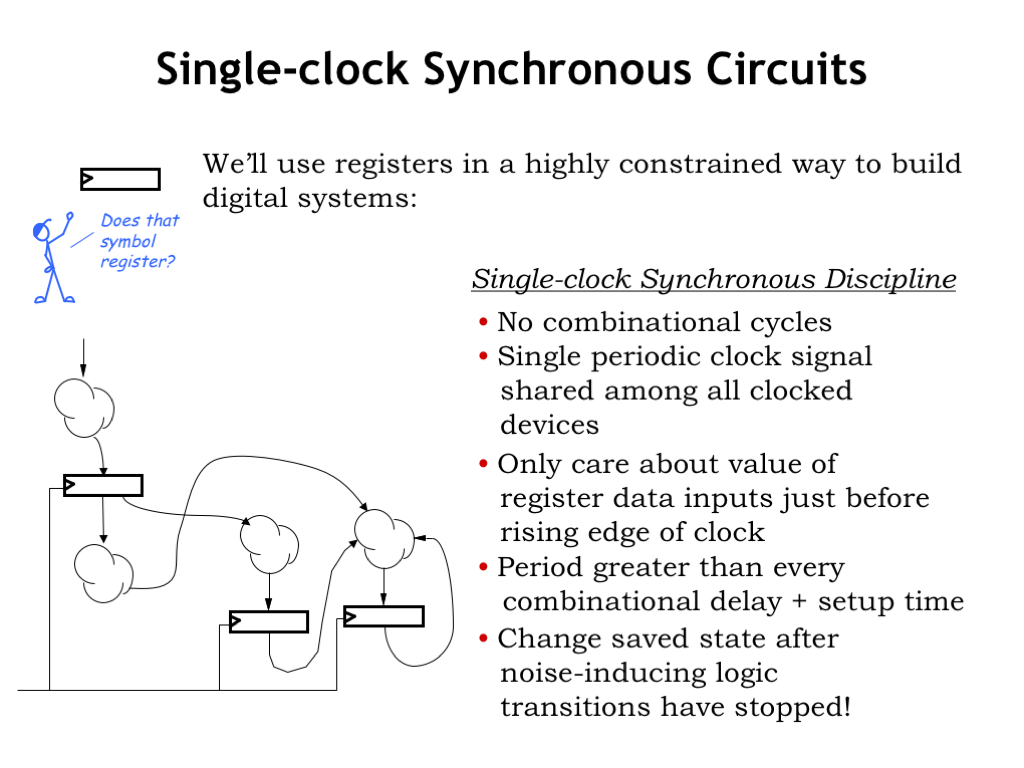 Single-clock Synchronous Circuits

We'll use registers in a highly constrained way to build digital systems:

Does that symbol register?

Single-clock Synchronous Discipline

• No combinational cycles
• Single periodic clock signal shared among all clocked devices
• Only care about value of register data inputs just before rising edge of clock
• Period greater than every combinational delay + setup time
• Change saved state after noise-inducing logic transitions have stopped!